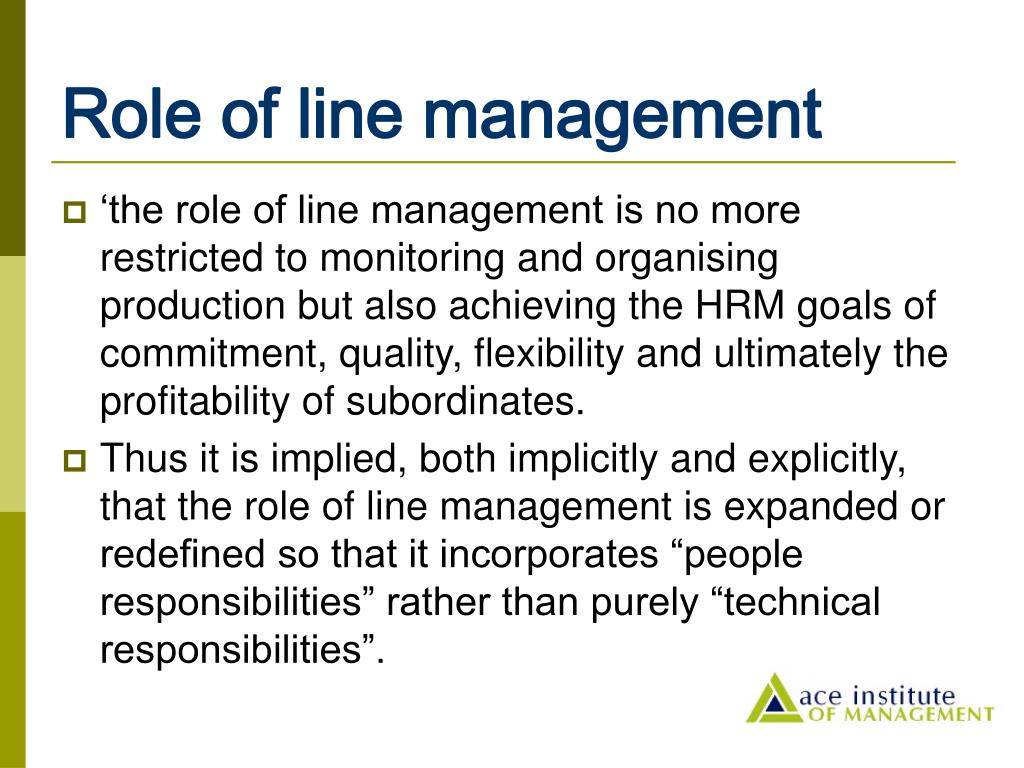 Role of line management

‘the role of line management is no more restricted to monitoring and organising production but also achieving the HRM goals of commitment, quality, flexibility and ultimately the profitability of subordinates.

Thus it is implied, both implicitly and explicitly, that the role of line management is expanded or redefined so that it incorporates “people responsibilities” rather than purely “technical responsibilities”.

ace institute OF MANAGEMENT